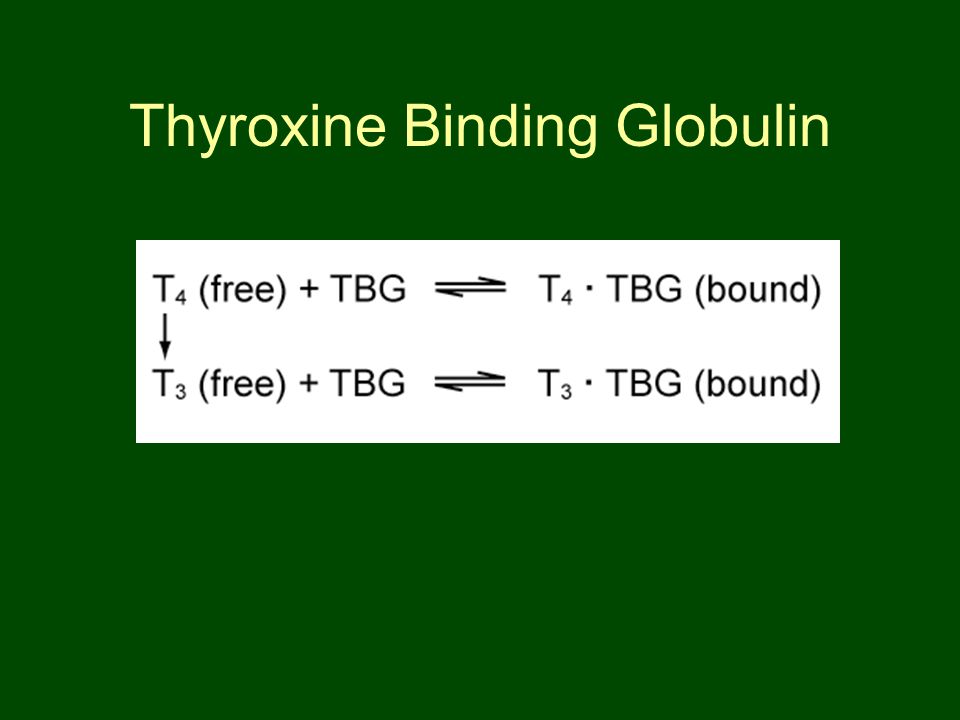 Thyroxine Binding Globulin

$T_4$ (free) + TBG $\rightleftharpoons$ $T_4 \cdot$ TBG (bound)
$\downarrow$
$T_3$ (free) + TBG $\rightleftharpoons$ $T_3 \cdot$ TBG (bound)